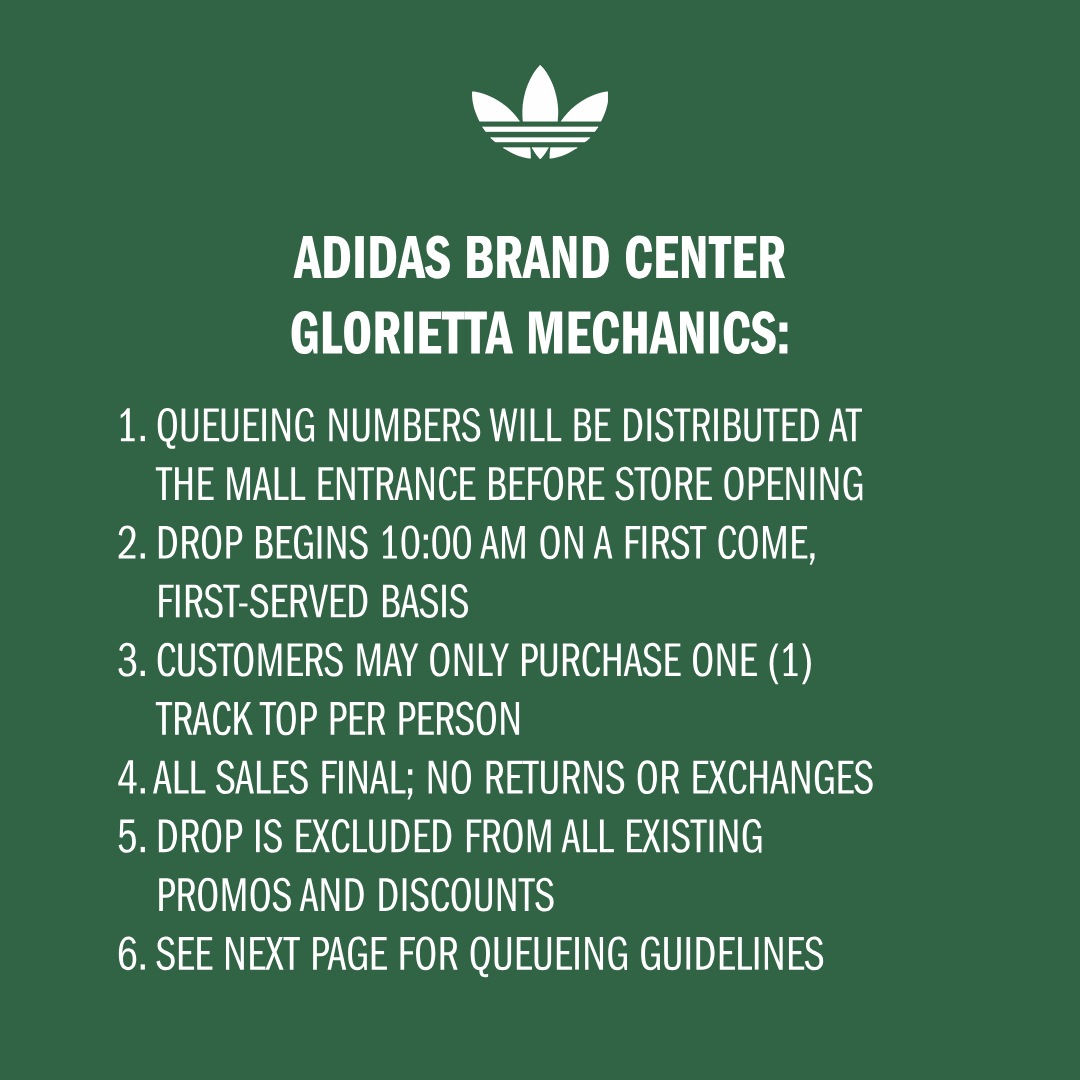 ADIDAS BRAND CENTER
GLORIETTA MECHANICS:

1. QUEUEING NUMBERS WILL BE DISTRIBUTED AT THE MALL ENTRANCE BEFORE STORE OPENING
2. DROP BEGINS 10:00 AM ON A FIRST COME, FIRST-SERVED BASIS
3. CUSTOMERS MAY ONLY PURCHASE ONE (1) TRACK TOP PER PERSON
4. ALL SALES FINAL; NO RETURNS OR EXCHANGES
5. DROP IS EXCLUDED FROM ALL EXISTING PROMOS AND DISCOUNTS
6. SEE NEXT PAGE FOR QUEUEING GUIDELINES